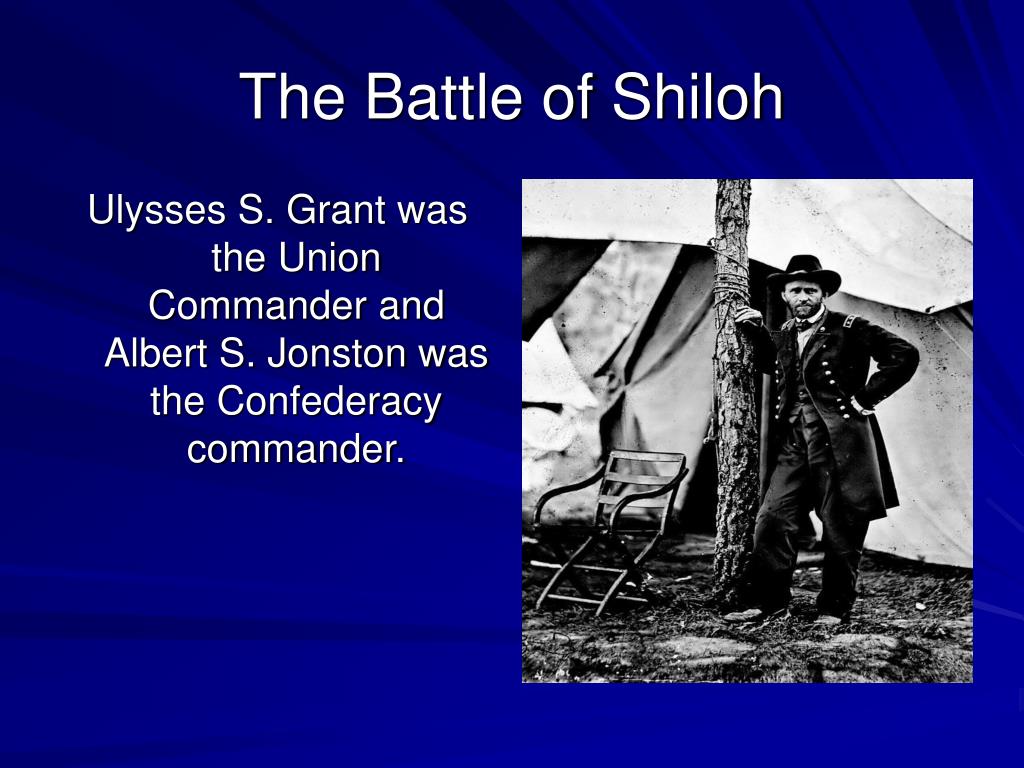 The Battle of Shiloh

Ulysses S. Grant was the Union Commander and Albert S. Jonston was the Confederacy commander.